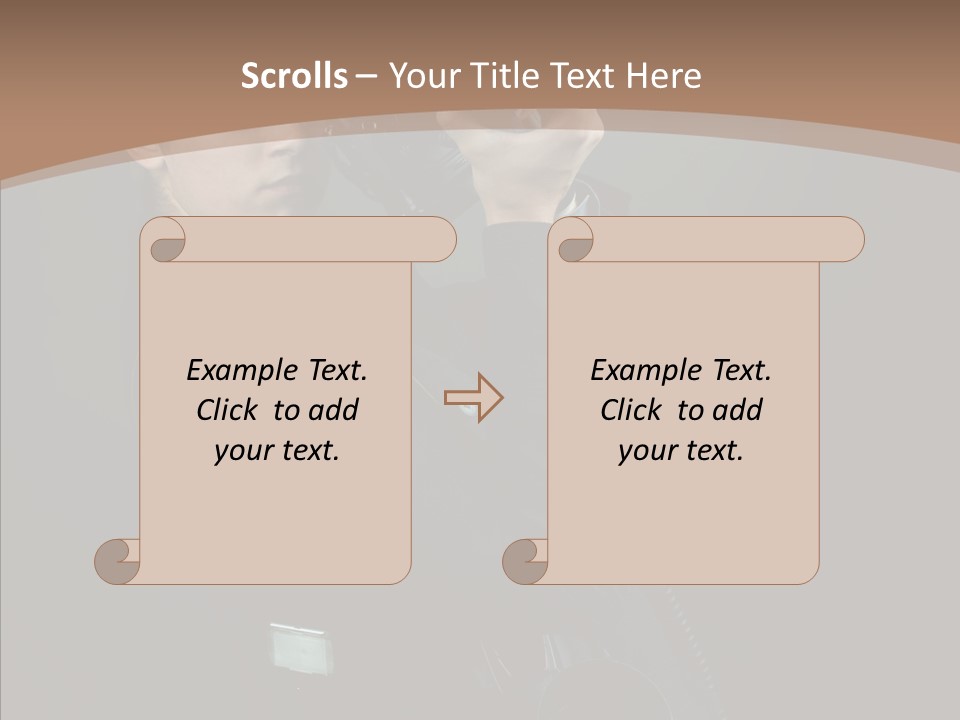 Scrolls – Your Title Text Here

Example Text. Click to add your text.

Example Text. Click to add your text.